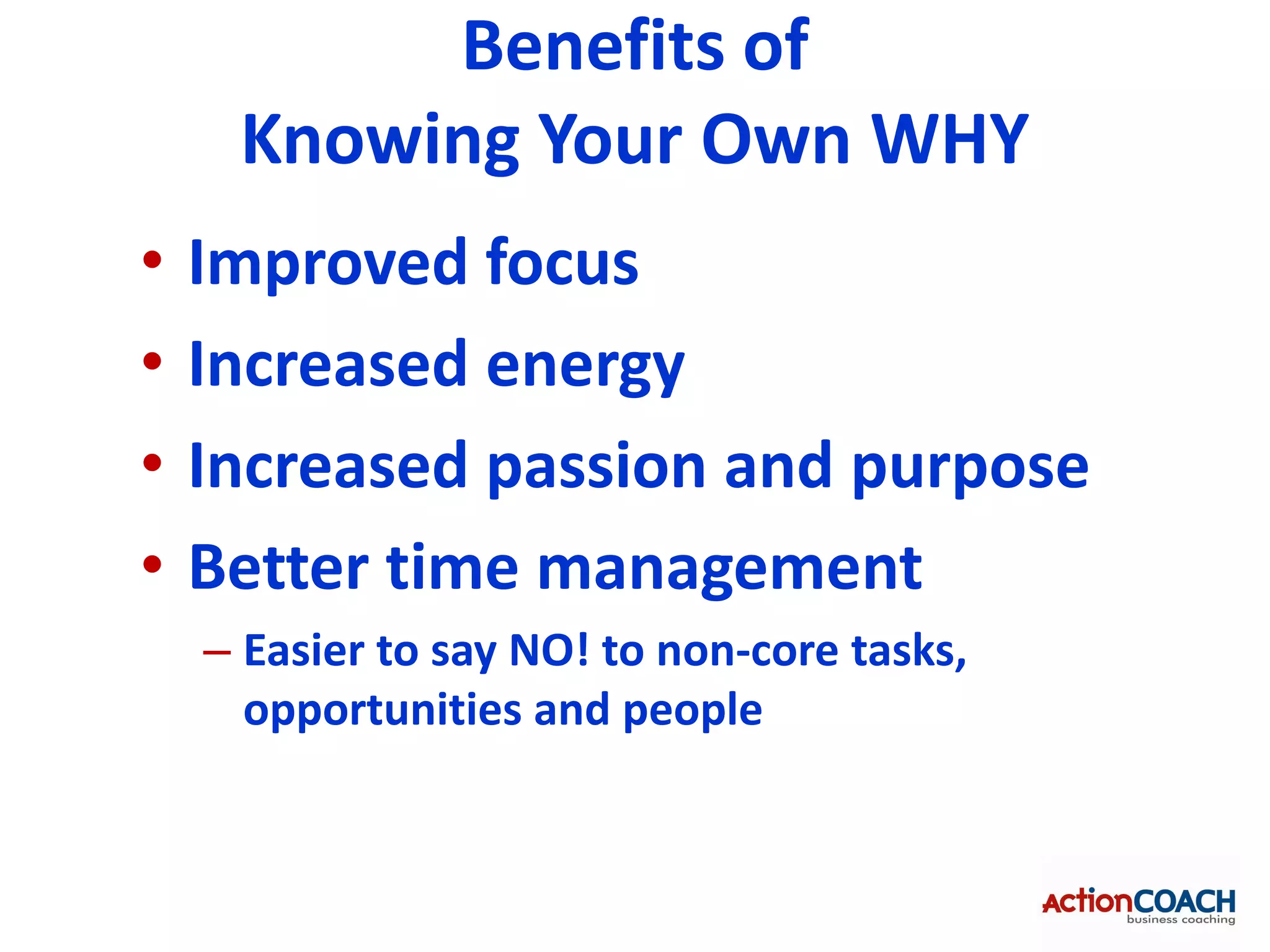 Benefits of
Knowing Your Own WHY

• Improved focus
• Increased energy
• Increased passion and purpose
• Better time management
– Easier to say NO! to non-core tasks, opportunities and people

ActionCOACH
business coaching